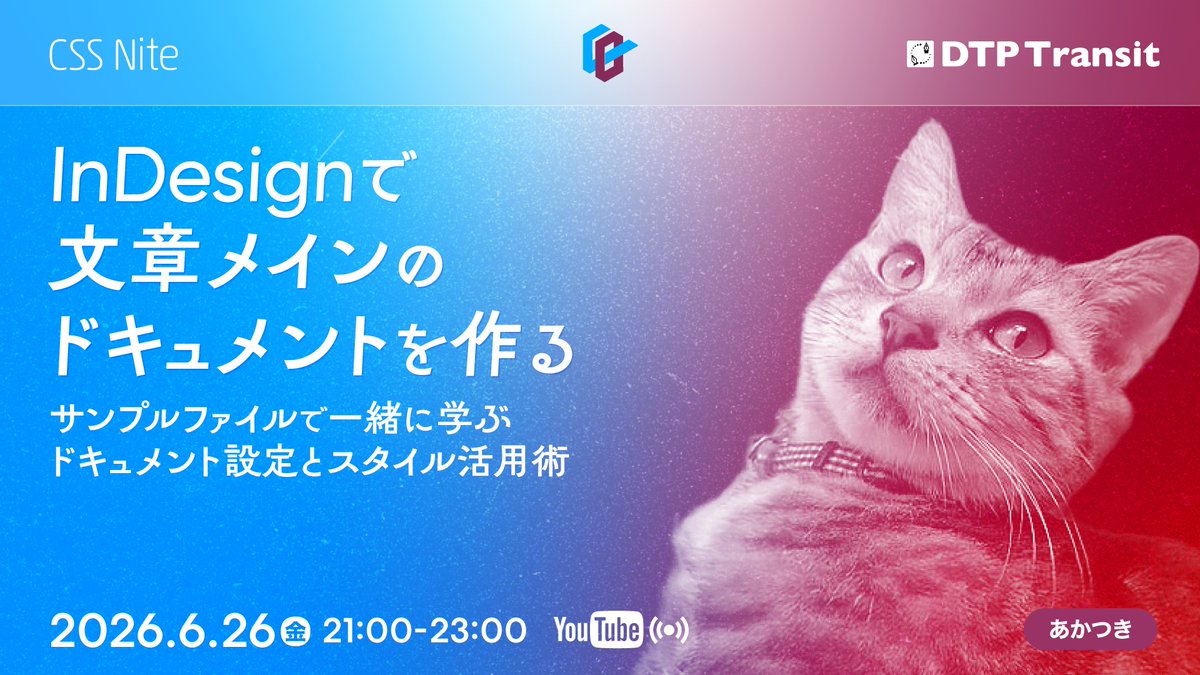 CSS Nite

DTP Transit

InDesignで
文章メインの
ドキュメントを作る

サンプルファイルで一緒に学ぶ
ドキュメント設定とスタイル活用術

2026.6.26 金 21:00-23:00

YouTube

あかつき